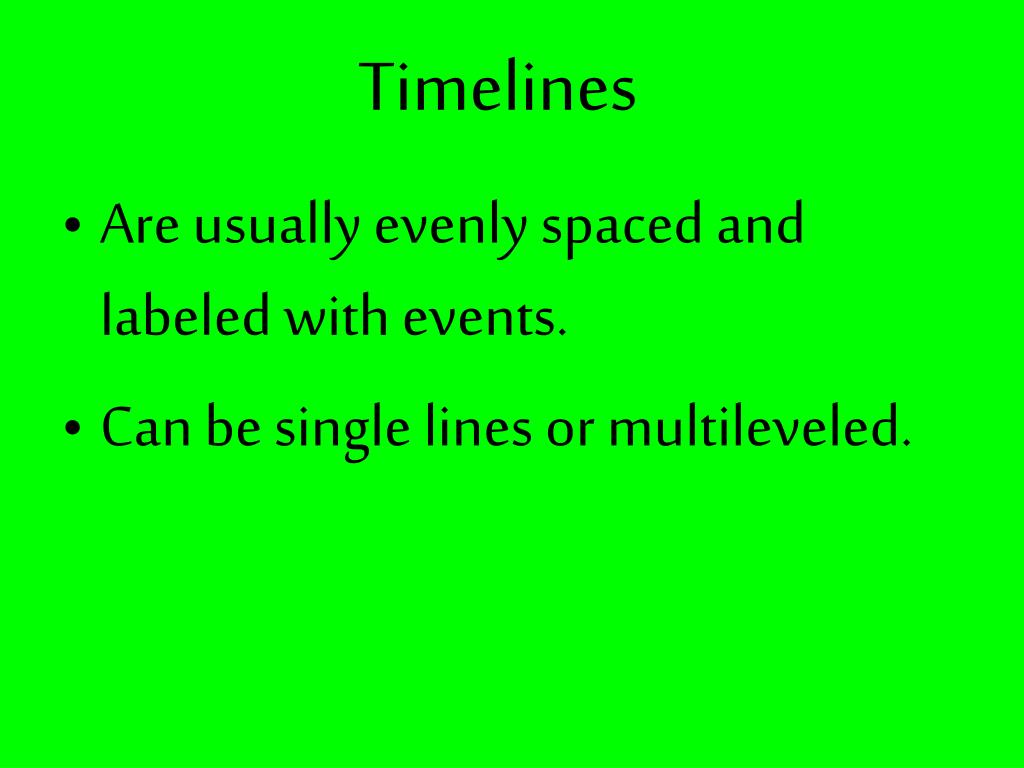 Timelines

• Are usually evenly spaced and labeled with events.

• Can be single lines or multileveled.